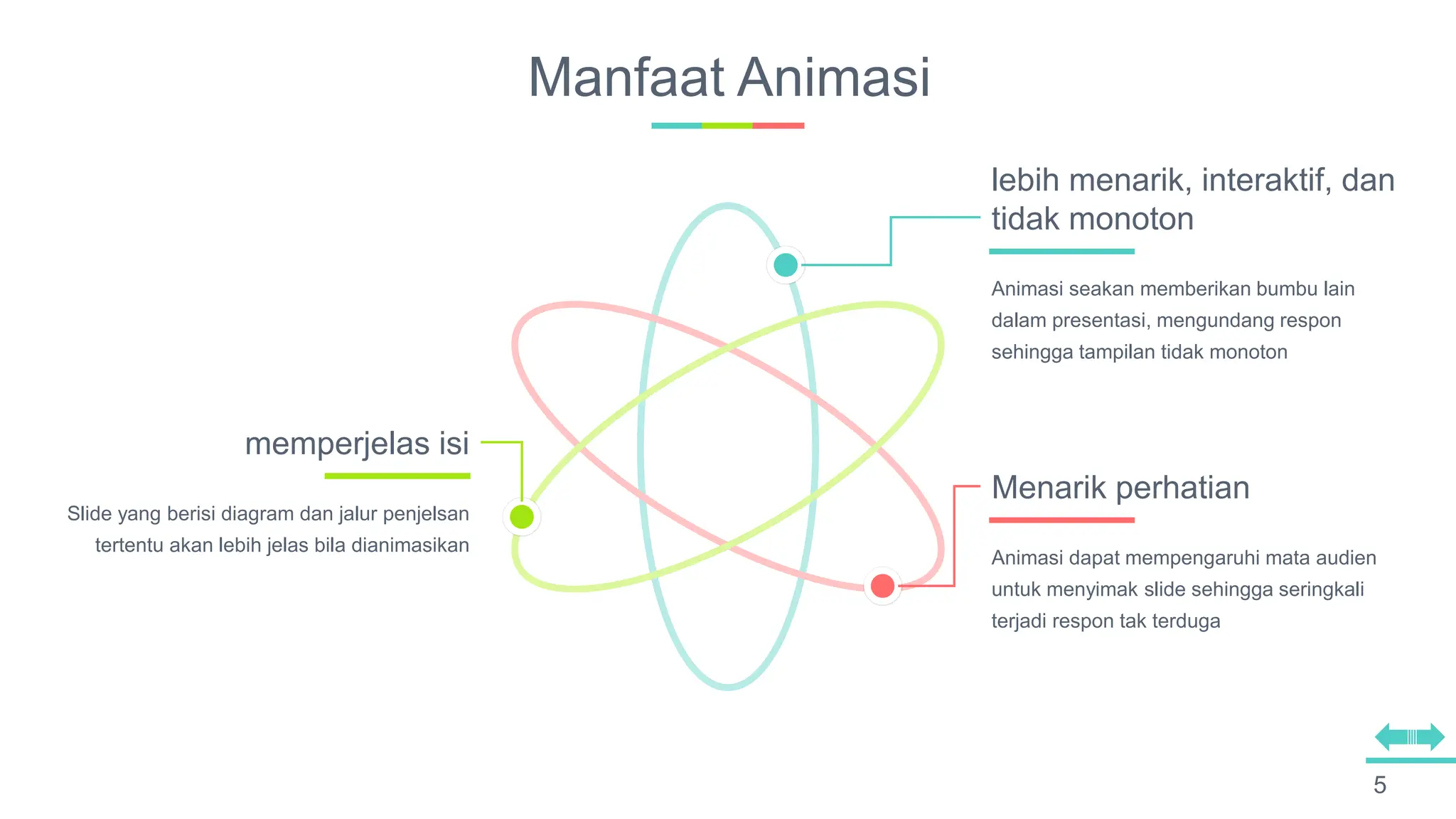 Manfaat Animasi

lebih menarik, interaktif, dan tidak monoton

Animasi seakan memberikan bumbu lain dalam presentasi, mengundang respon sehingga tampilan tidak monoton

memperjelas isi

Slide yang berisi diagram dan jalur penjelsan tertentu akan lebih jelas bila dianimasikan

Menarik perhatian

Animasi dapat mempengaruhi mata audien untuk menyimak slide sehingga seringkali terjadi respon tak terduga

5